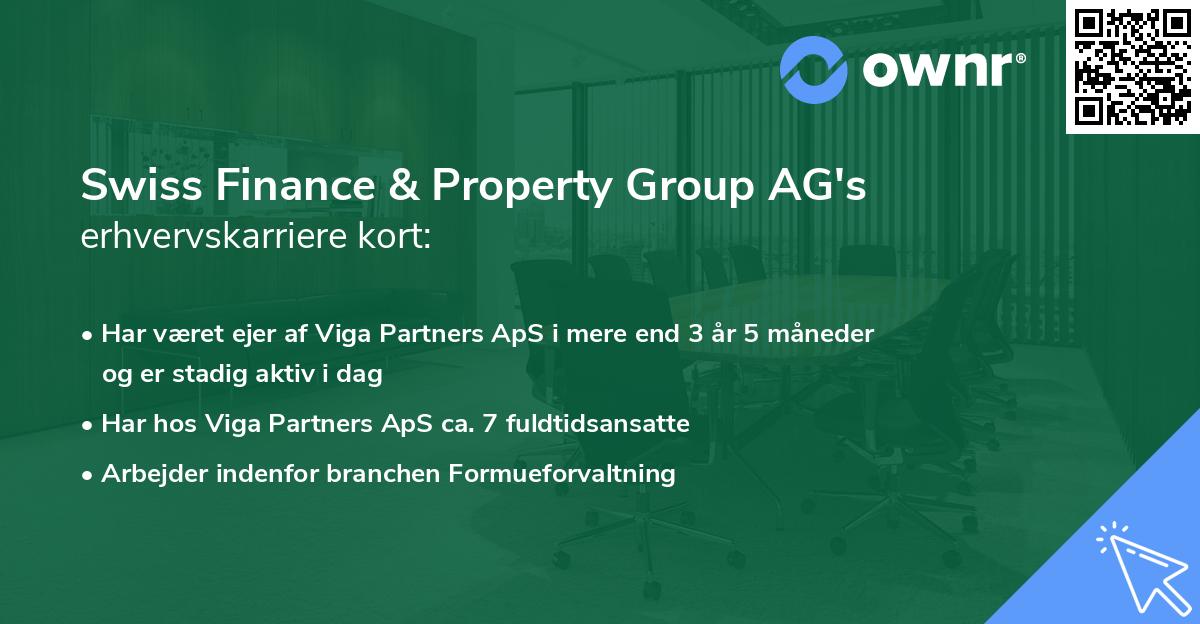 ownr®

Swiss Finance & Property Group AG's erhvervskarriere kort:

• Har været ejer af Viga Partners ApS i mere end 3 år 5 måneder og er stadig aktiv i dag
• Har hos Viga Partners ApS ca. 7 fuldtidsansatte
• Arbejder indenfor branchen Formueforvaltning